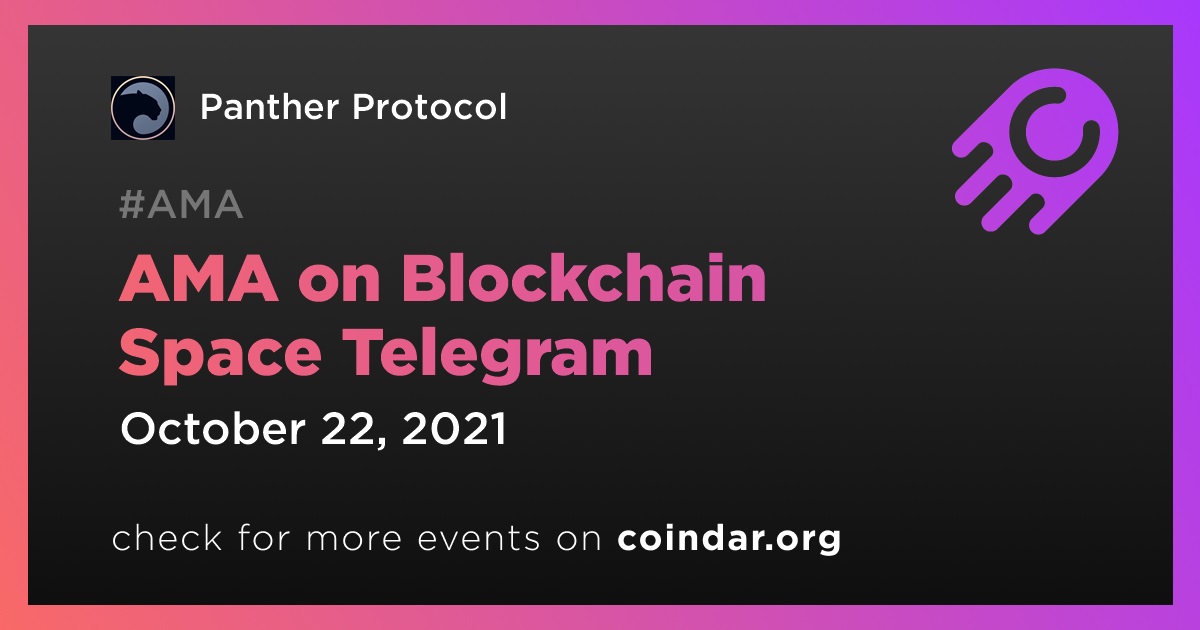 Panther Protocol

#AMA

AMA on Blockchain Space Telegram

October 22, 2021

check for more events on coindar.org